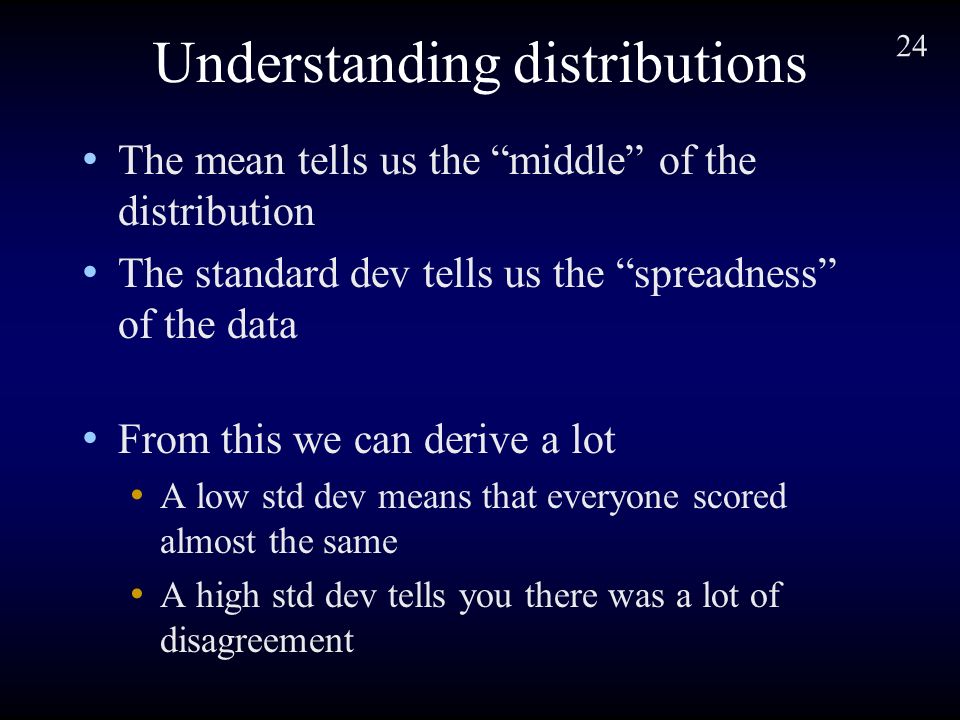 Understanding distributions

24

• The mean tells us the “middle” of the distribution
• The standard dev tells us the “spreadness” of the data

• From this we can derive a lot
  • A low std dev means that everyone scored almost the same
  • A high std dev tells you there was a lot of disagreement